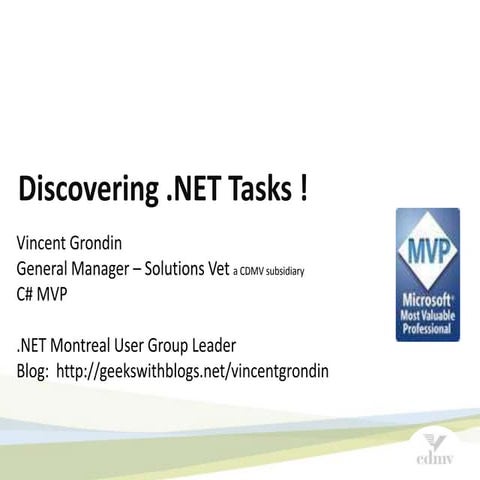 Discovering .NET Tasks !

Vincent Grondin
General Manager – Solutions Vet a CDMV subsidiary
C# MVP

.NET Montreal User Group Leader
Blog: http://geekswithblogs.net/vincentgrondin

MVP
Microsoft®
Most Valuable
Professional

cdmv